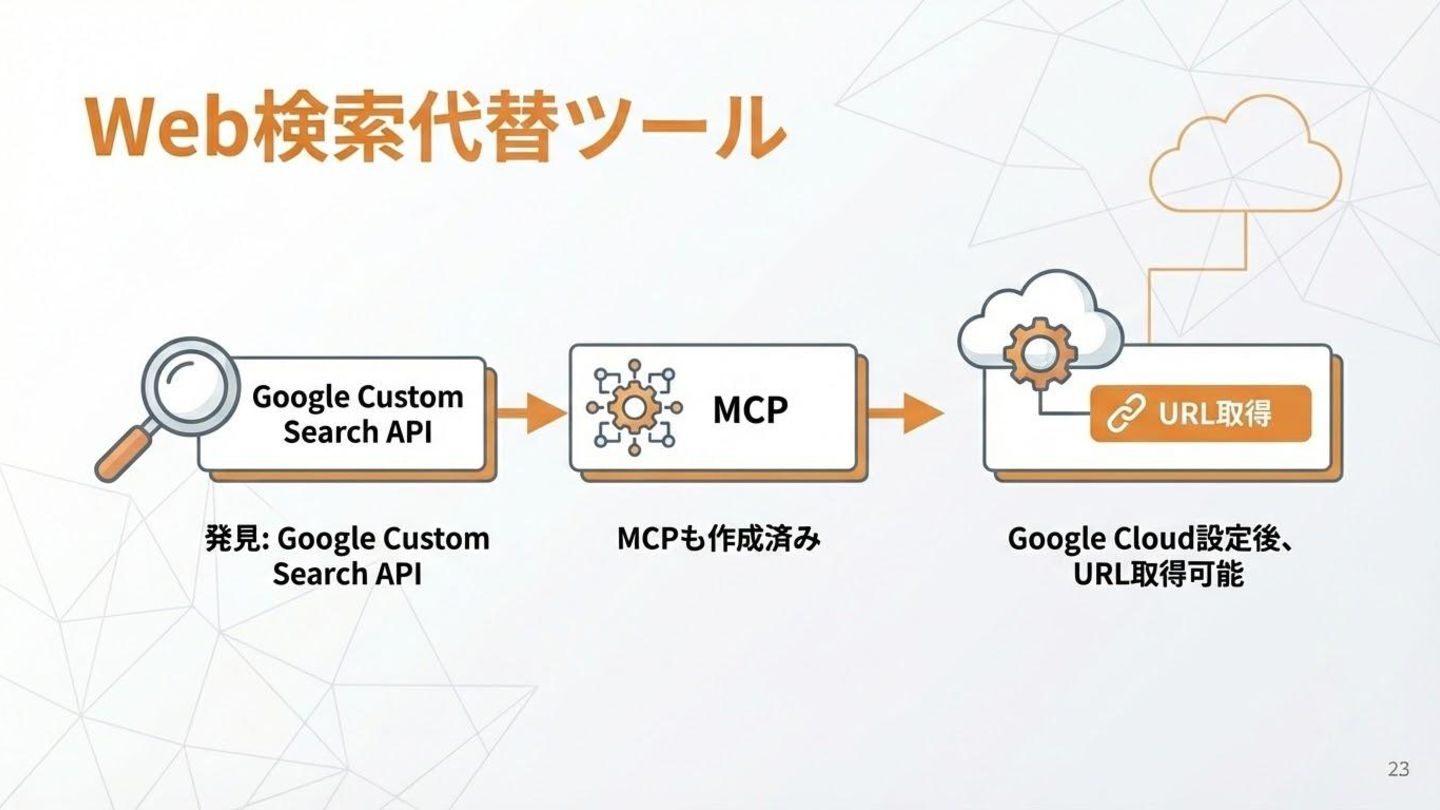 Web検索代替ツール

Google Custom Search API

MCP

URL取得

発見: Google Custom Search API

MCPも作成済み

Google Cloud設定後、URL取得可能

23